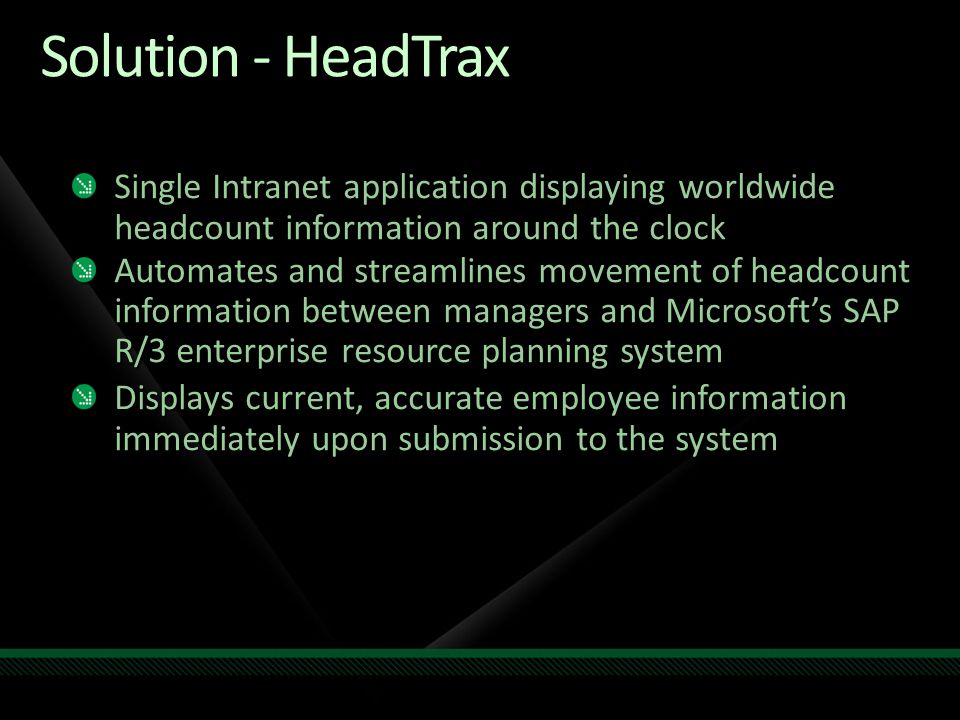 Solution - HeadTrax

Single Intranet application displaying worldwide headcount information around the clock

Automates and streamlines movement of headcount information between managers and Microsoft's SAP R/3 enterprise resource planning system

Displays current, accurate employee information immediately upon submission to the system